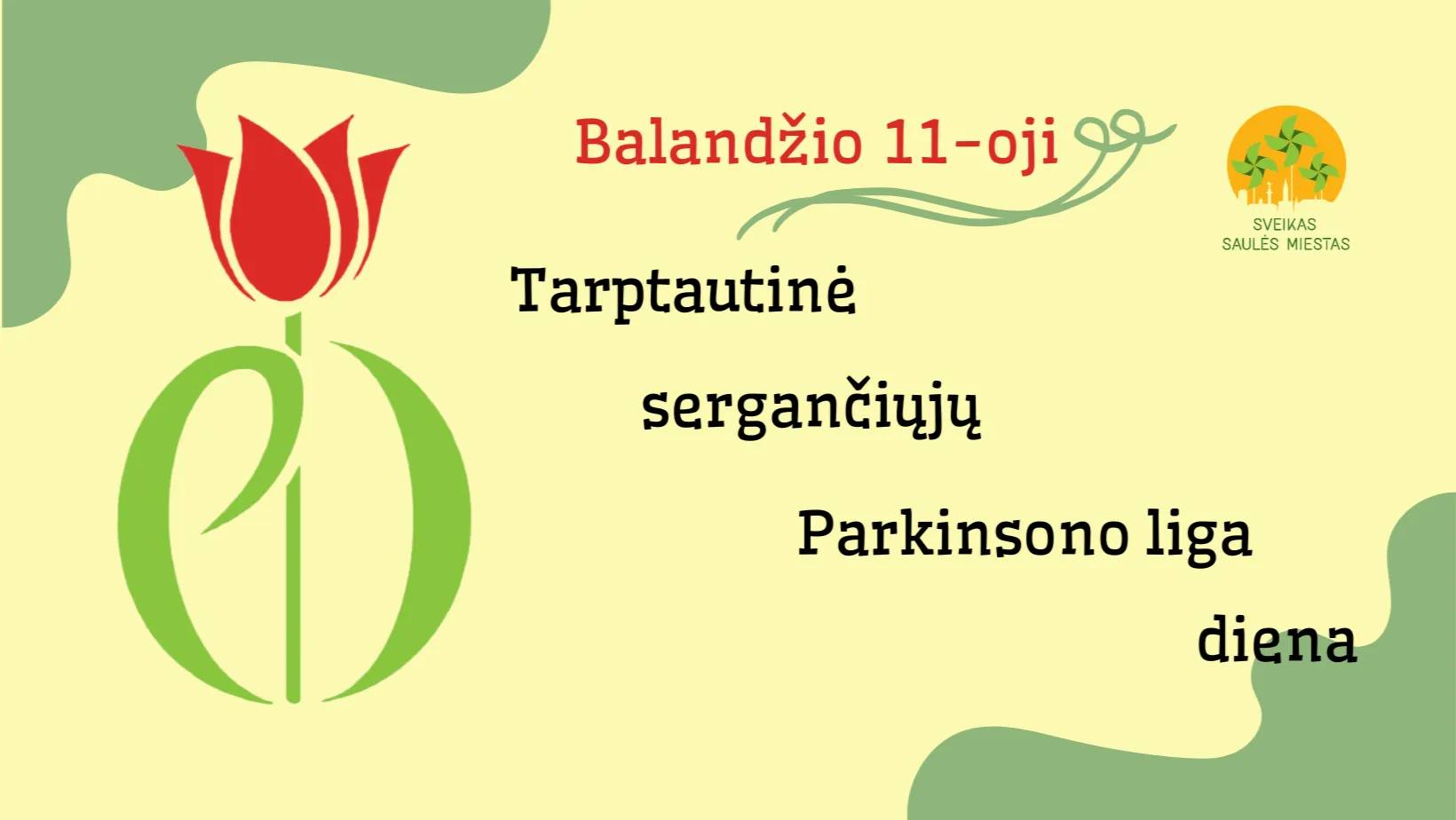 Balandžio 11-oji

SVEIKAS SAULĖS MIESTAS

Tarptautinė

sergančiųjų

Parkinsono liga

diena